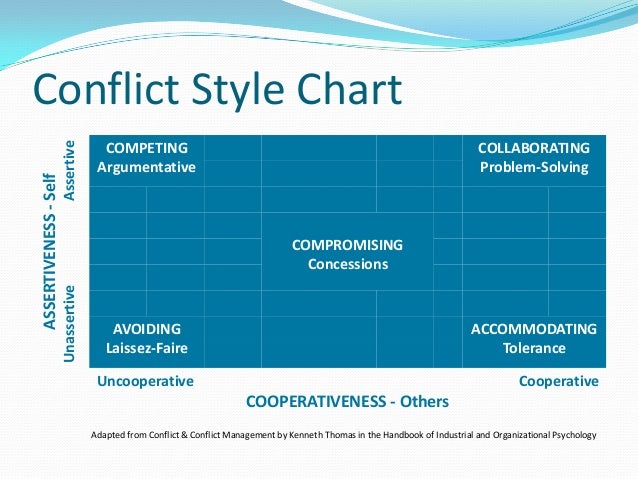 Conflict Style Chart

ASSERTIVENESS - Self

Assertive

Unassertive

COMPETING
Argumentative

COLLABORATING
Problem-Solving

COMPROMISING
Concessions

AVOIDING
Laissez-Faire

ACCOMMODATING
Tolerance

Uncooperative

Cooperative

COOPERATIVENESS - Others

Adapted from Conflict & Conflict Management by Kenneth Thomas in the Handbook of Industrial and Organizational Psychology